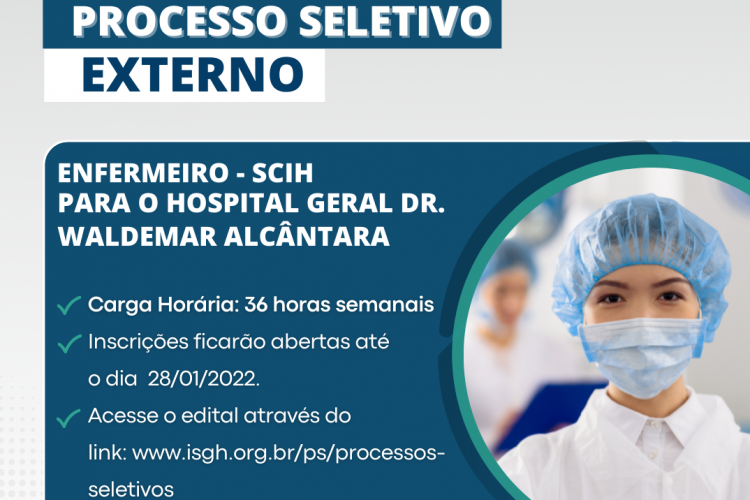 PROCESSO SELETIVO
EXTERNO

ENFERMEIRO - SCIH
PARA O HOSPITAL GERAL DR. WALDEMAR ALCÂNTARA

Carga Horária: 36 horas semanais

Inscrições ficarão abertas até o dia 28/01/2022.

Acesse o edital através do link: www.isgh.org.br/ps/processos-seletivos